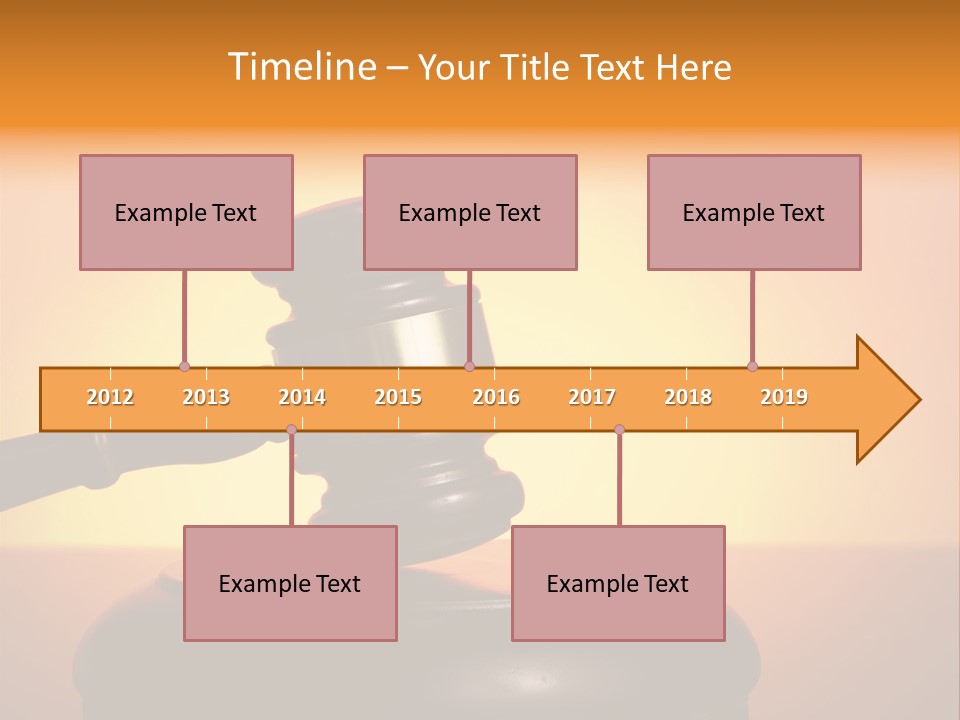 Timeline – Your Title Text Here

Example Text

Example Text

Example Text

2012 2013 2014 2015 2016 2017 2018 2019

Example Text

Example Text